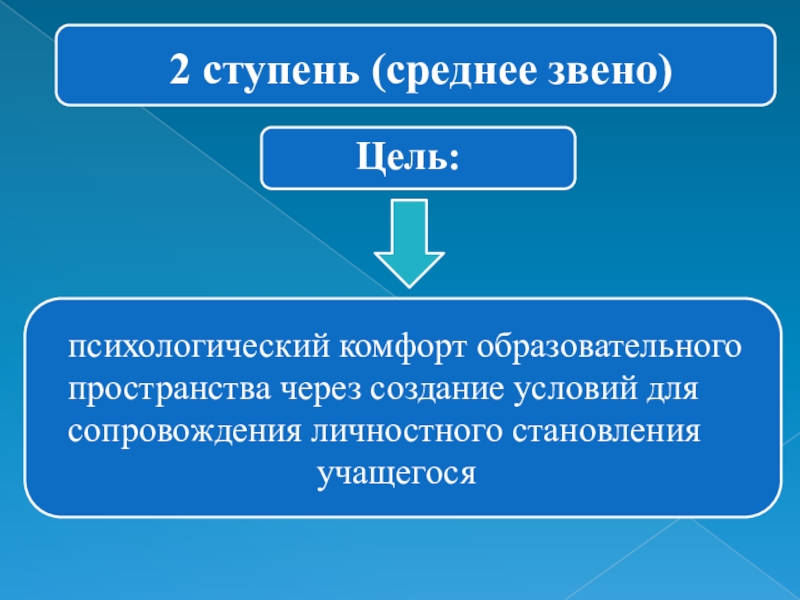 2 ступень (среднее звено)

Цель:

психологический комфорт образовательного пространства через создание условий для сопровождения личностного становления учащегося